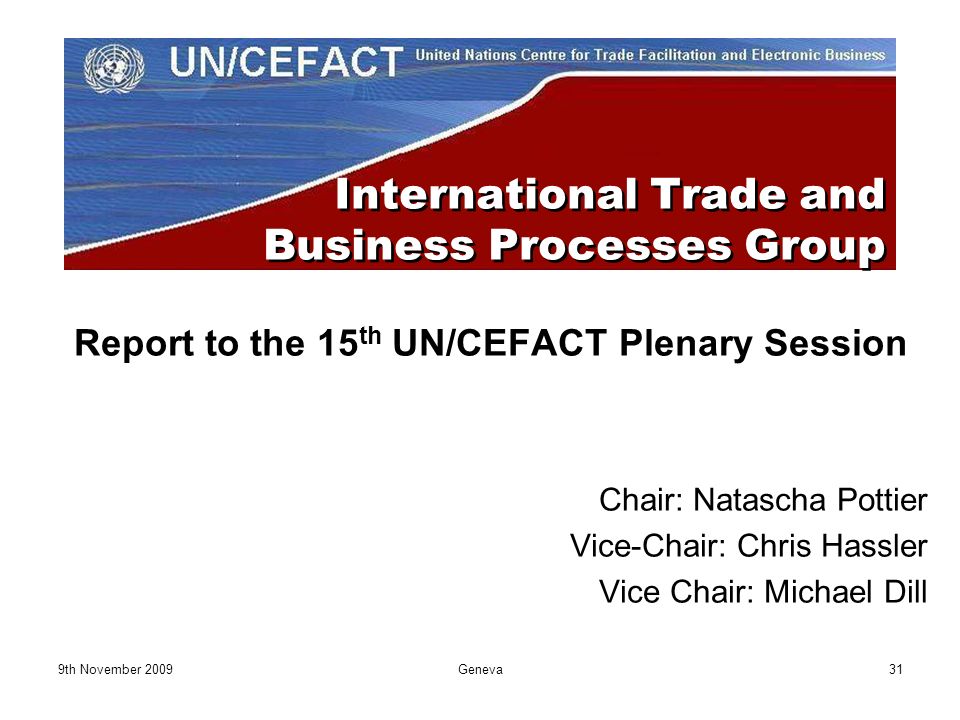 UN/CEFACT United Nations Centre for Trade Facilitation and Electronic Business

International Trade and Business Processes Group

Report to the 15$^{th}$ UN/CEFACT Plenary Session

Chair: Natascha Pottier
Vice-Chair: Chris Hassler
Vice Chair: Michael Dill

9th November 2009 Geneva 31